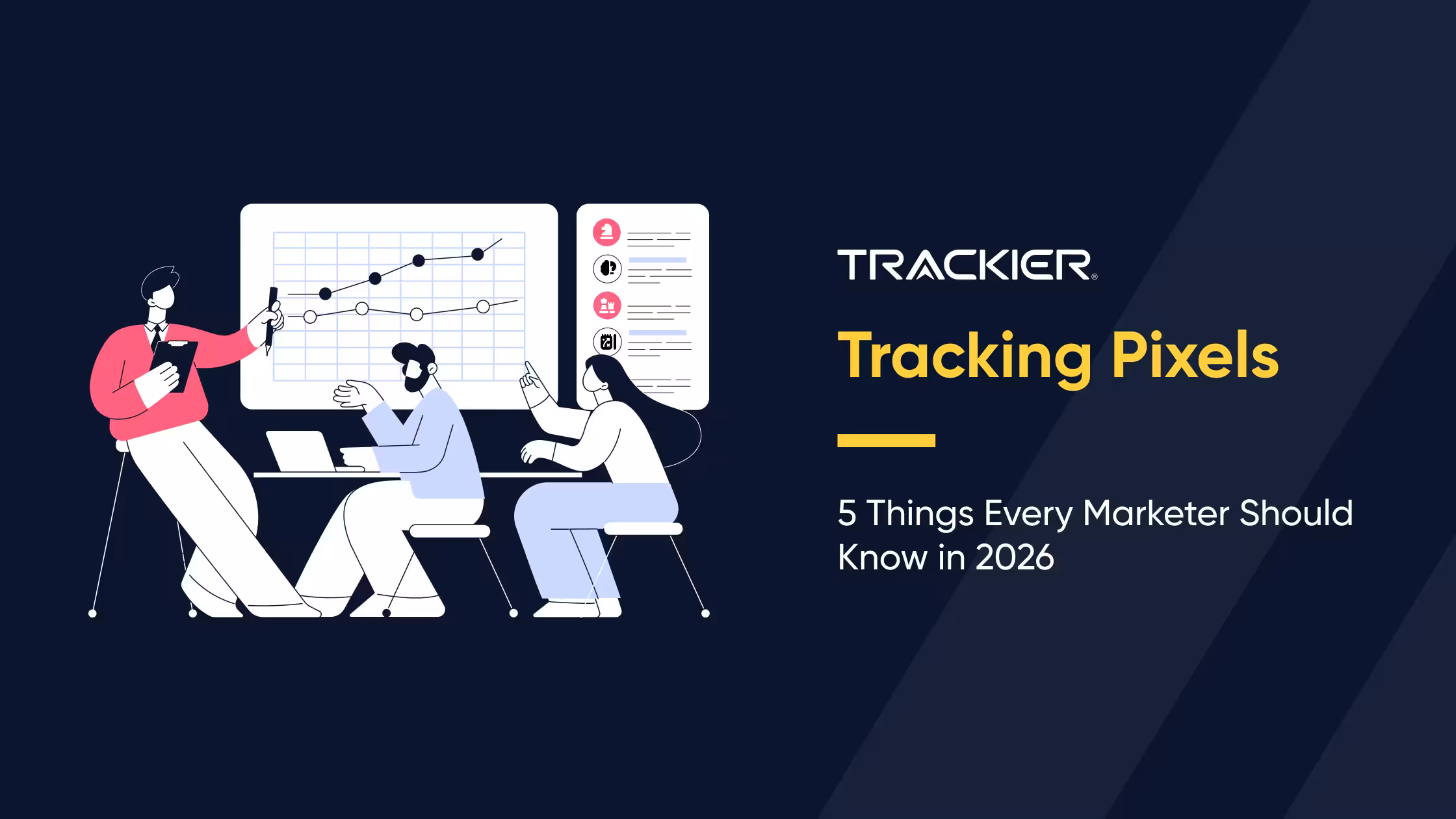 TRACKIER®

Tracking Pixels

5 Things Every Marketer Should Know in 2026